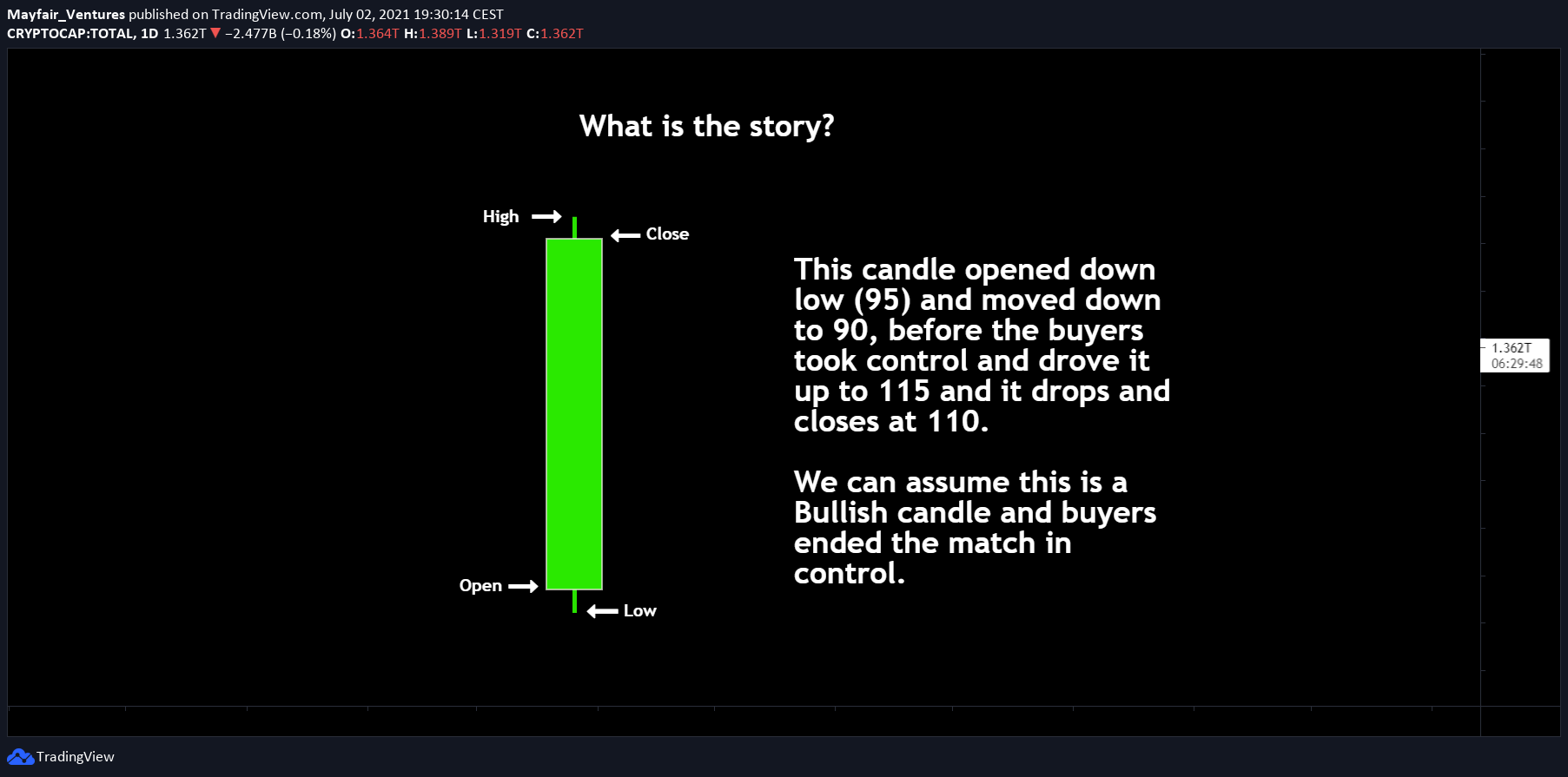 Mayfair_Ventures published on TradingView.com, July 02, 2021 19:30:14 CEST
CRYPTOCAP:TOTAL, 1D 1.362T ▼ −2.477B (−0.18%) O:1.364T H:1.389T L:1.319T C:1.362T

What is the story?

High
Close
Open
Low

This candle opened down low (95) and moved down to 90, before the buyers took control and drove it up to 115 and it drops and closes at 110.

We can assume this is a Bullish candle and buyers ended the match in control.

1.362T
06:29:48

TradingView